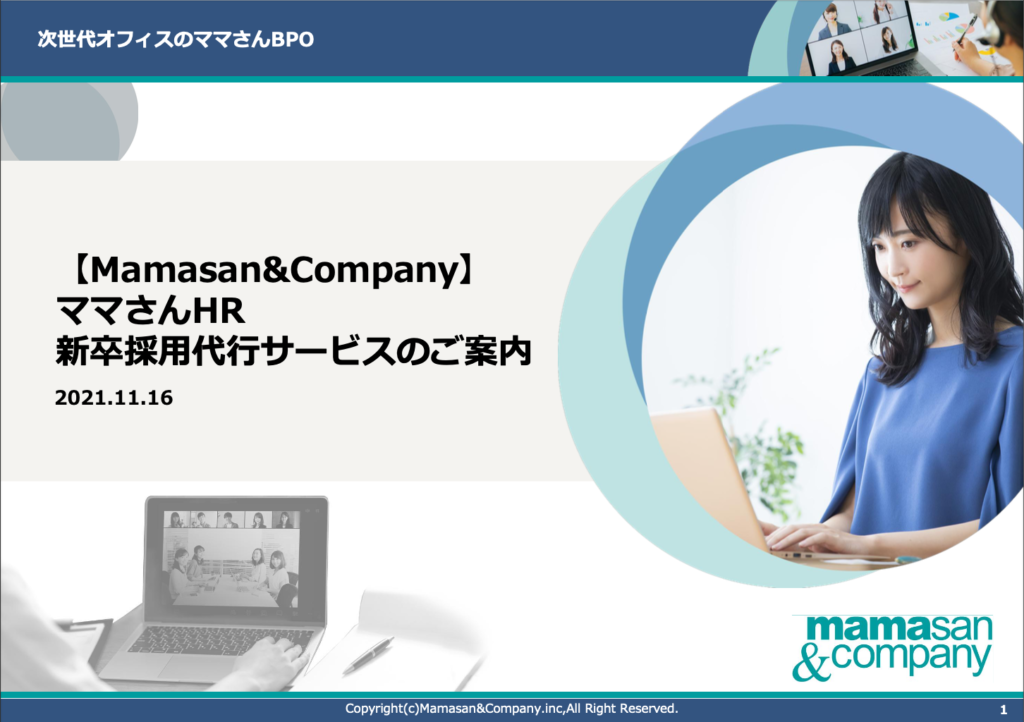 次世代オフィスのママさんBPO

【Mamasan&Company】
ママさんHR
新卒採用代行サービスのご案内

2021.11.16

mamasan
&company

Copyright(c)Mamasan&Company.inc,All Right Reserved.

1